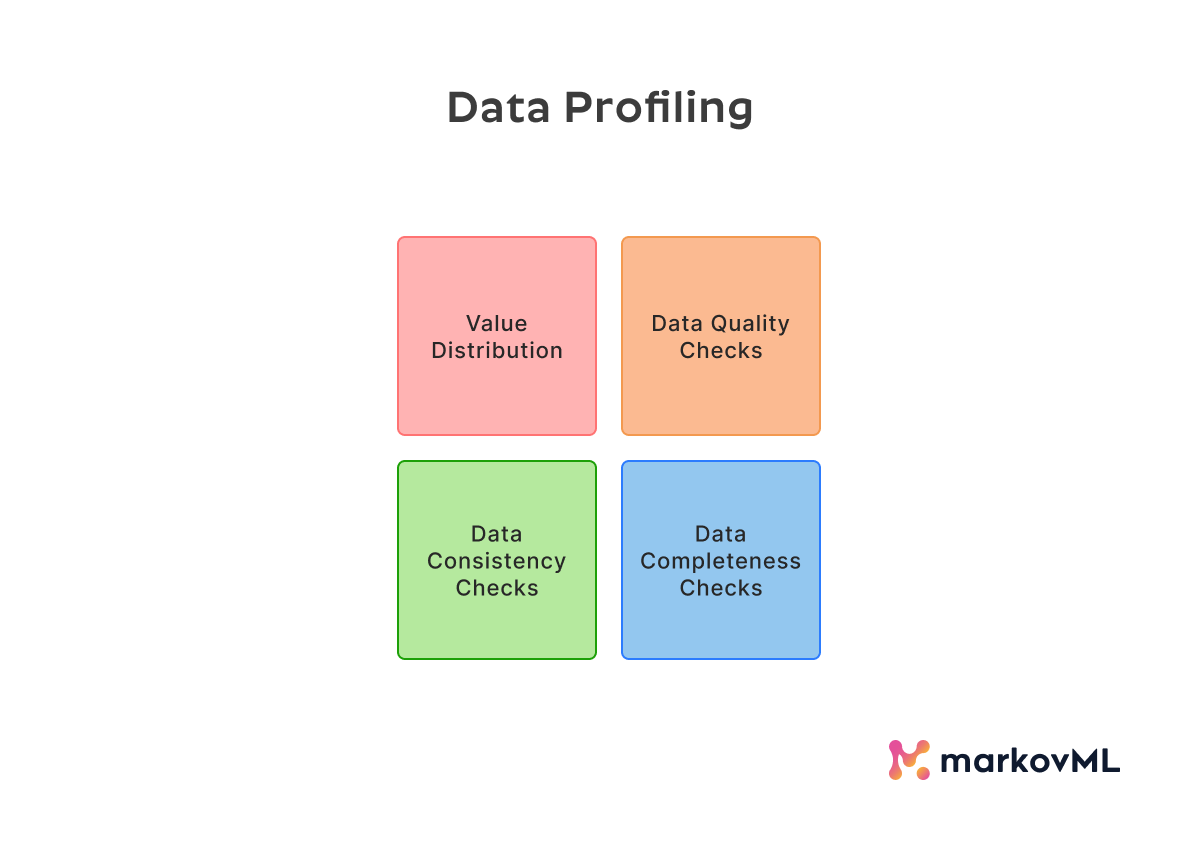 Data Profiling

Value Distribution

Data Quality Checks

Data Consistency Checks

Data Completeness Checks

markovML